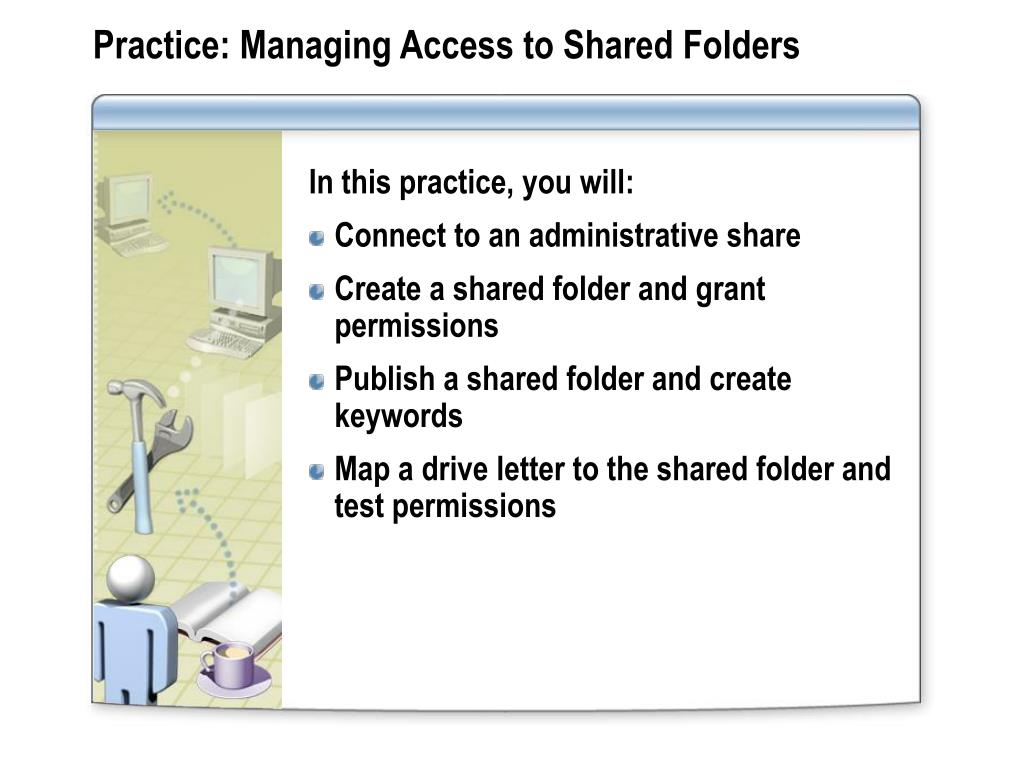 Practice: Managing Access to Shared Folders

In this practice, you will:

- Connect to an administrative share
- Create a shared folder and grant permissions
- Publish a shared folder and create keywords
- Map a drive letter to the shared folder and test permissions